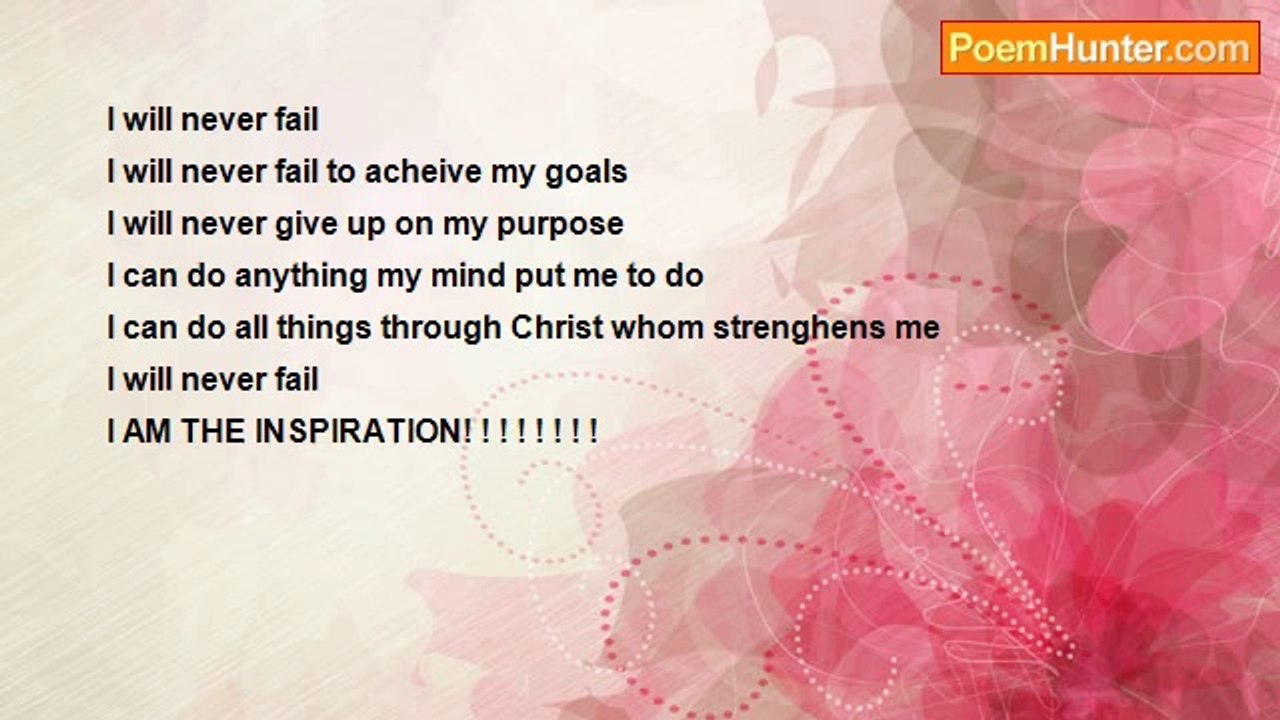 PoemHunter.com

I will never fail
I will never fail to acheive my goals
I will never give up on my purpose
I can do anything my mind put me to do
I can do all things through Christ whom strenghens me
I will never fail
I AM THE INSPIRATION! ! ! ! ! ! ! !